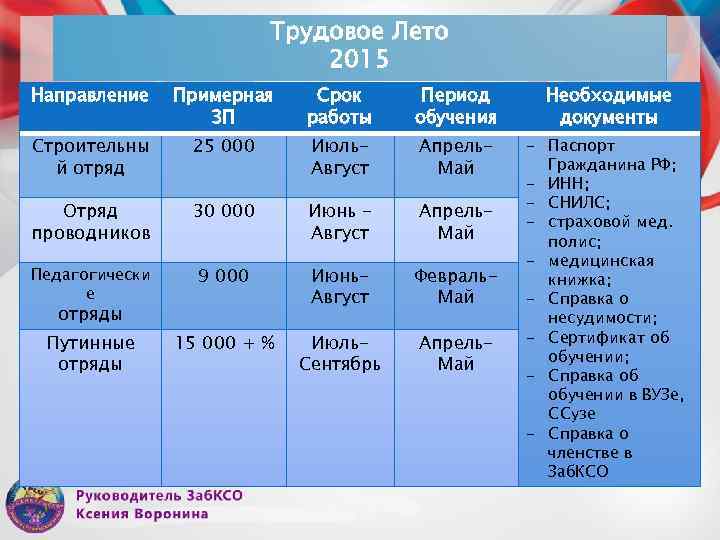 Трудовое Лето
2015

| Направление | Примерная ЗП | Срок работы | Период обучения | Необходимые документы |
|---|---|---|---|---|
| Строительный отряд | 25 000 | Июль-Август | Апрель-Май | - Паспорт Гражданина РФ; - ИНН; - СНИЛС; - страховой мед. полис; - медицинская книжка; - Справка о несудимости; - Сертификат об обучении; - Справка об обучении в ВУЗе, ССузе - Справка о членстве в ЗабКСО |
| Отряд проводников | 30 000 | Июнь - Август | Апрель-Май | |
| Педагогические отряды | 9 000 | Июнь-Август | Февраль-Май | |
| Путинные отряды | 15 000 + % | Июль-Сентябрь | Апрель-Май | |

Руководитель ЗабКСО
Ксения Воронина